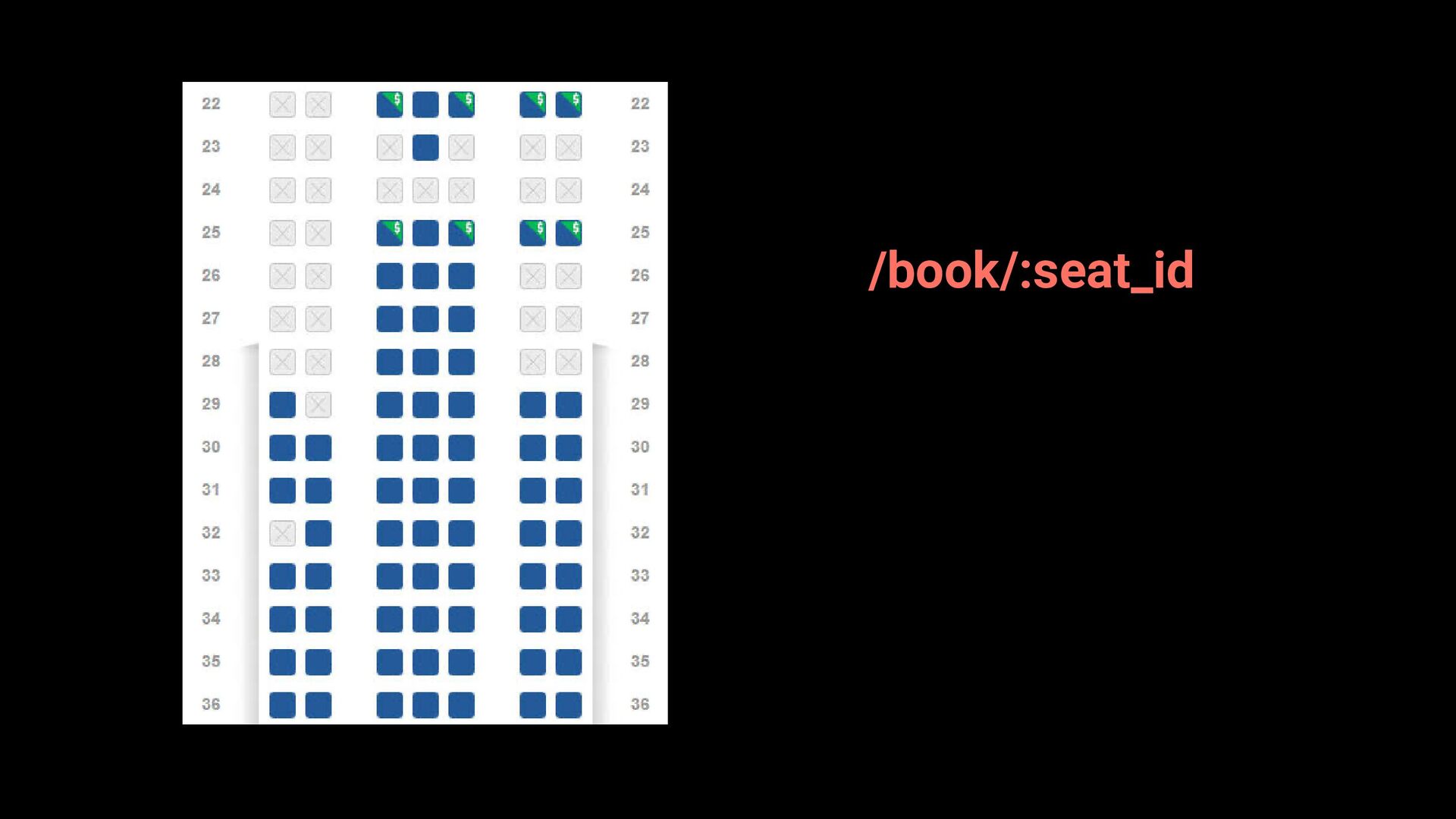 22 $ $ $ $ 22
23 23
24 24
25 $ $ $ $ 25
26 26
27 27
28 28
29 29
30 30
31 31
32 32
33 33
34 34
35 35
36 36

/book/:seat_id